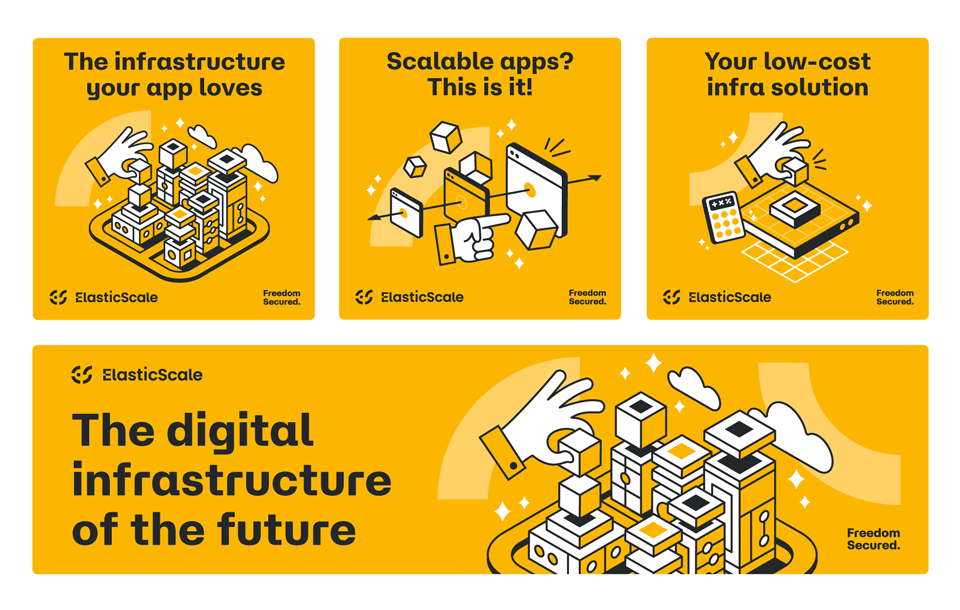 The infrastructure your app loves

ElasticScale

Freedom Secured.

Scalable apps? This is it!

ElasticScale

Freedom Secured.

Your low-cost infra solution

ElasticScale

Freedom Secured.

ElasticScale

The digital infrastructure of the future

Freedom Secured.